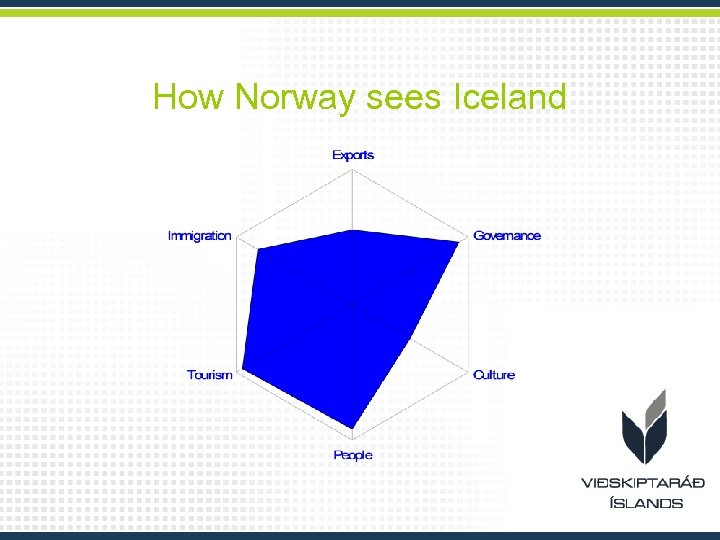 How Norway sees Iceland

Exports

Governance

Culture

People

Tourism

Immigration

VIÐSKIPTARÁÐ ÍSLANDS